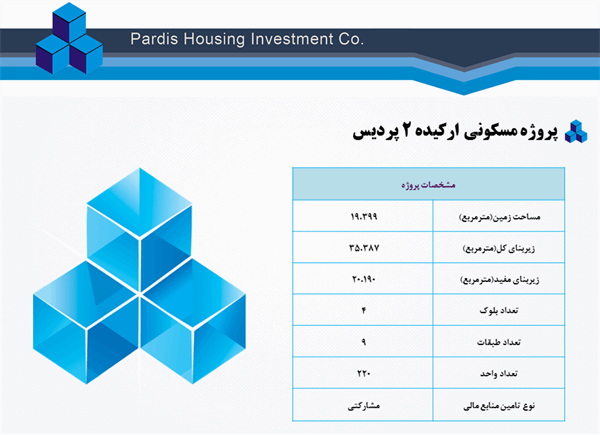 Pardis Housing Investment Co.

پروژه مسکونی ارکیده ۲ پردیس

| مشخصات پروژه | |
|---|---|
| مساحت زمین(مترمربع) | ۱۹.۳۹۹ |
| زیربنای کل(مترمربع) | ۳۵.۳۸۷ |
| زیربنای مفید(مترمربع) | ۲۰.۱۹۰ |
| تعداد بلوک | ۴ |
| تعداد طبقات | ۹ |
| تعداد واحد | ۲۲۰ |
| نوع تامین منابع مالی | مشارکتی |